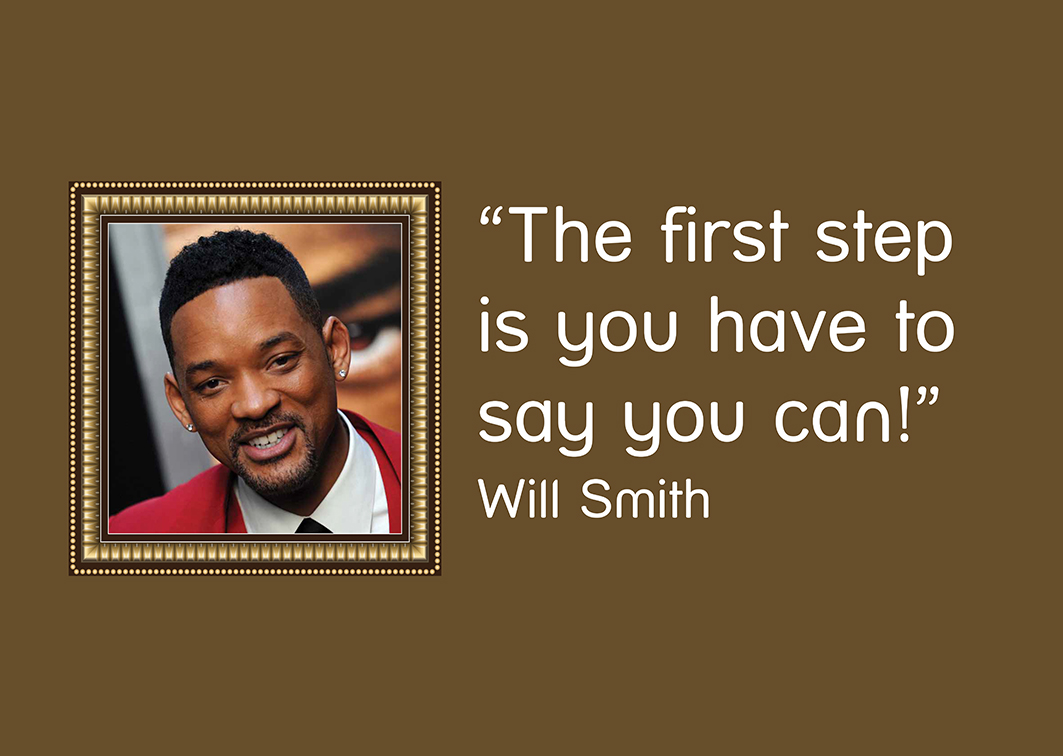 “The first step is you have to say you can!”
Will Smith